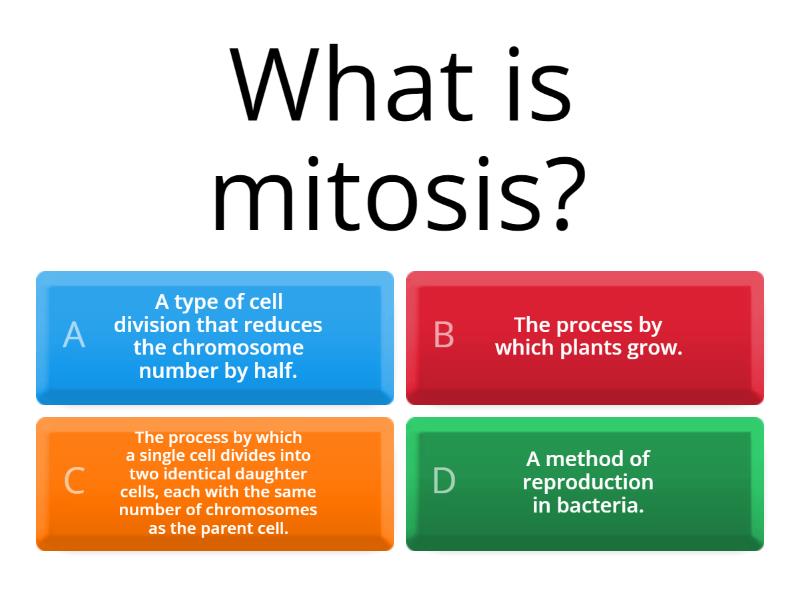 What is mitosis?

A
A type of cell division that reduces the chromosome number by half.

B
The process by which plants grow.

C
The process by which a single cell divides into two identical daughter cells, each with the same number of chromosomes as the parent cell.

D
A method of reproduction in bacteria.